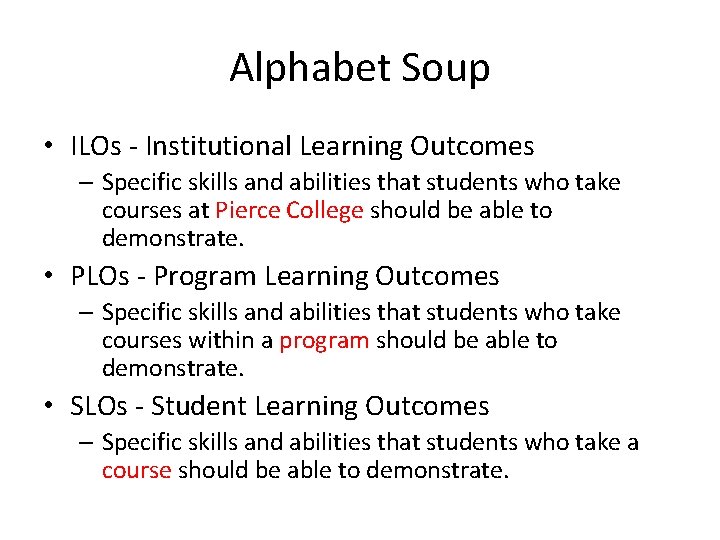 Alphabet Soup

• ILOs - Institutional Learning Outcomes
– Specific skills and abilities that students who take courses at Pierce College should be able to demonstrate.

• PLOs - Program Learning Outcomes
– Specific skills and abilities that students who take courses within a program should be able to demonstrate.

• SLOs - Student Learning Outcomes
– Specific skills and abilities that students who take a course should be able to demonstrate.